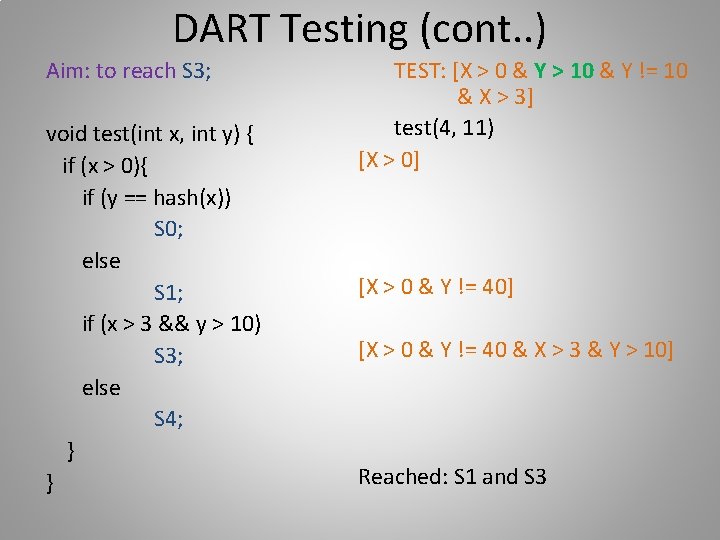 DART Testing (cont..)

Aim: to reach S3;

void test(int x, int y) {
if (x > 0){
if (y == hash(x))
S0;
else
S1;
if (x > 3 && y > 10)
S3;
else
S4;
}
}

TEST: [X > 0 & Y > 10 & Y != 10 & X > 3]

test(4, 11)

[X > 0]

[X > 0 & Y != 40]

[X > 0 & Y != 40 & X > 3 & Y > 10]

Reached: S1 and S3